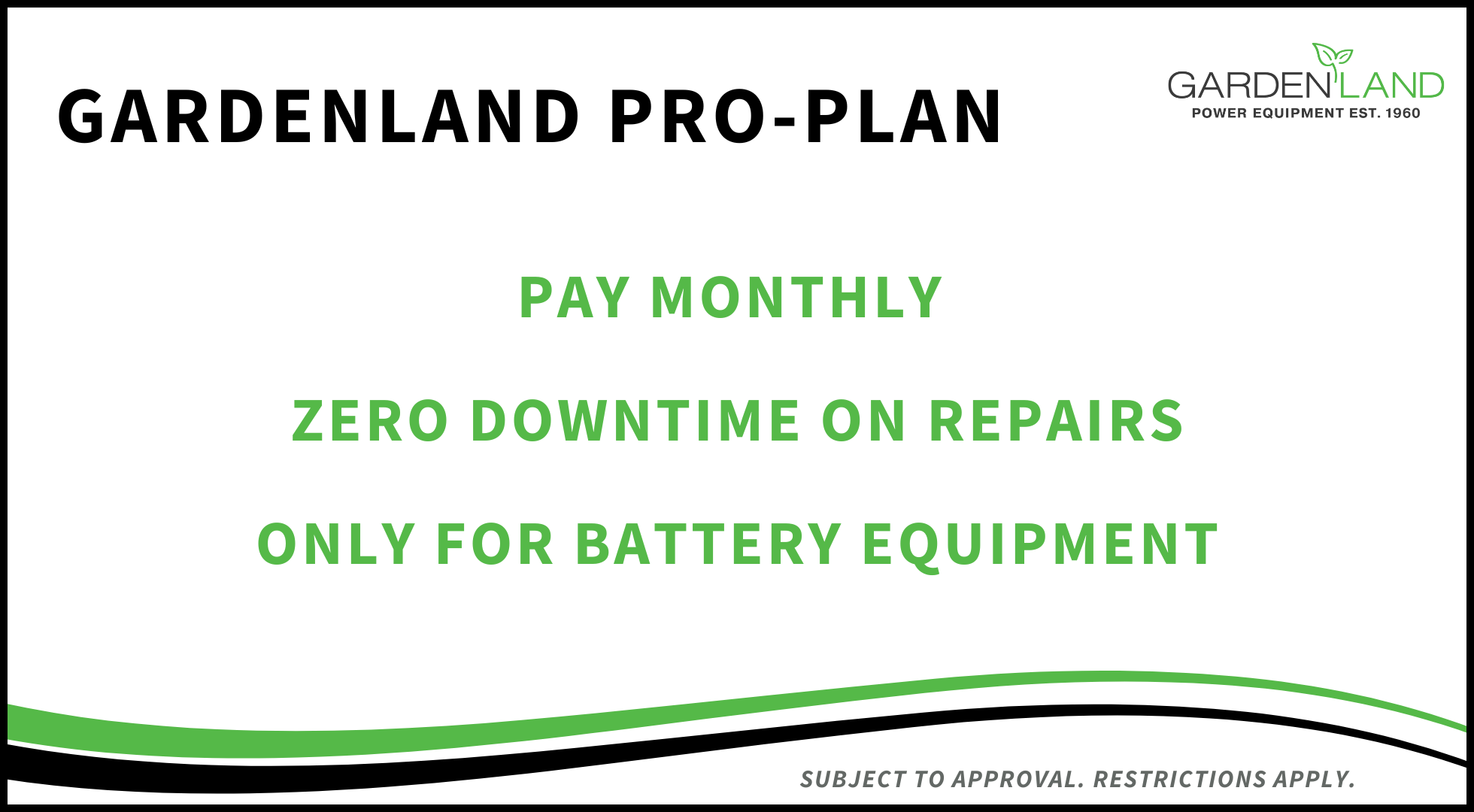 GARDENLAND PRO-PLAN

GARDENLAND
POWER EQUIPMENT EST. 1960

PAY MONTHLY

ZERO DOWNTIME ON REPAIRS

ONLY FOR BATTERY EQUIPMENT

SUBJECT TO APPROVAL. RESTRICTIONS APPLY.